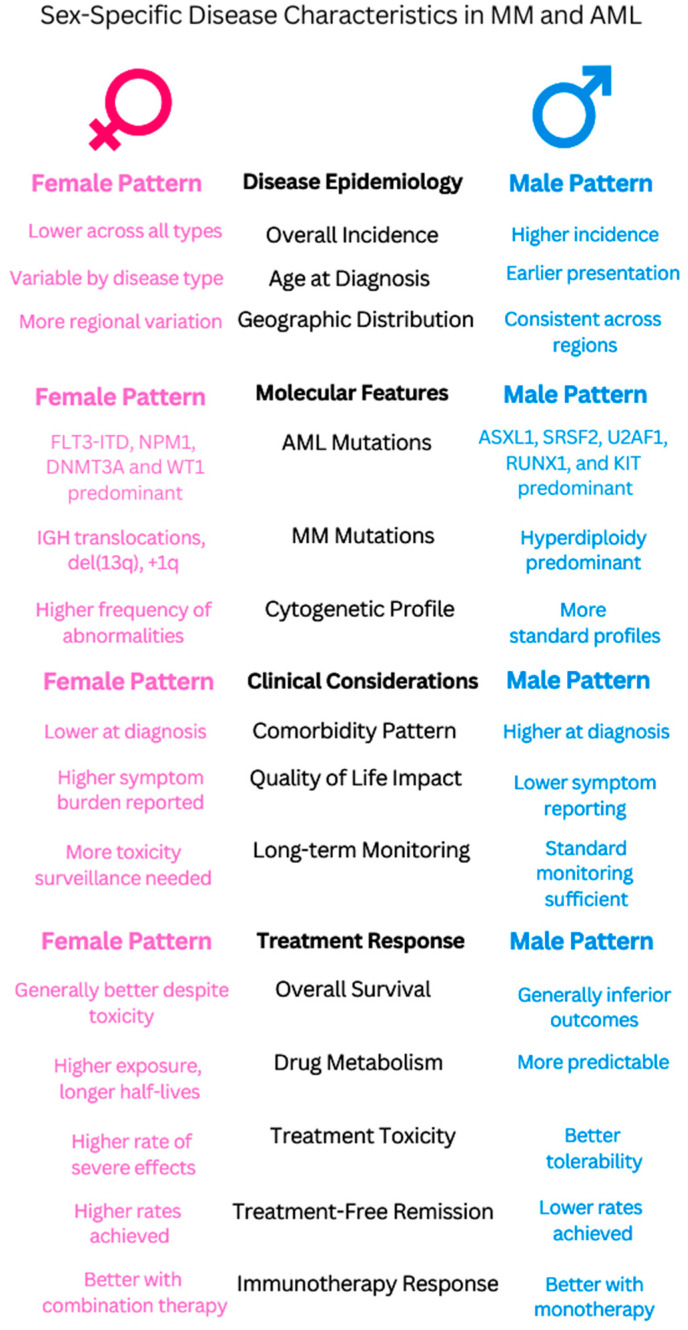 Sex-Specific Disease Characteristics in MM and AML

| Female Pattern | Disease Epidemiology | Male Pattern |
|---|---|---|
| Lower across all types | Overall Incidence | Higher incidence |
| Variable by disease type | Age at Diagnosis | Earlier presentation |
| More regional variation | Geographic Distribution | Consistent across regions |

| Female Pattern | Molecular Features | Male Pattern |
|---|---|---|
| FLT3-ITD, NPM1, DNMT3A and WT1 predominant | AML Mutations | ASXL1, SRSF2, U2AF1, RUNX1, and KIT predominant |
| IGH translocations, del(13q), +1q | MM Mutations | Hyperdiploidy predominant |
| Higher frequency of abnormalities | Cytogenetic Profile | More standard profiles |

| Female Pattern | Clinical Considerations | Male Pattern |
|---|---|---|
| Lower at diagnosis | Comorbidity Pattern | Higher at diagnosis |
| Higher symptom burden reported | Quality of Life Impact | Lower symptom reporting |
| More toxicity surveillance needed | Long-term Monitoring | Standard monitoring sufficient |

| Female Pattern | Treatment Response | Male Pattern |
|---|---|---|
| Generally better despite toxicity | Overall Survival | Generally inferior outcomes |
| Higher exposure, longer half-lives | Drug Metabolism | More predictable |
| Higher rate of severe effects | Treatment Toxicity | Better tolerability |
| Higher rates achieved | Treatment-Free Remission | Lower rates achieved |
| Better with combination therapy | Immunotherapy Response | Better with monotherapy |